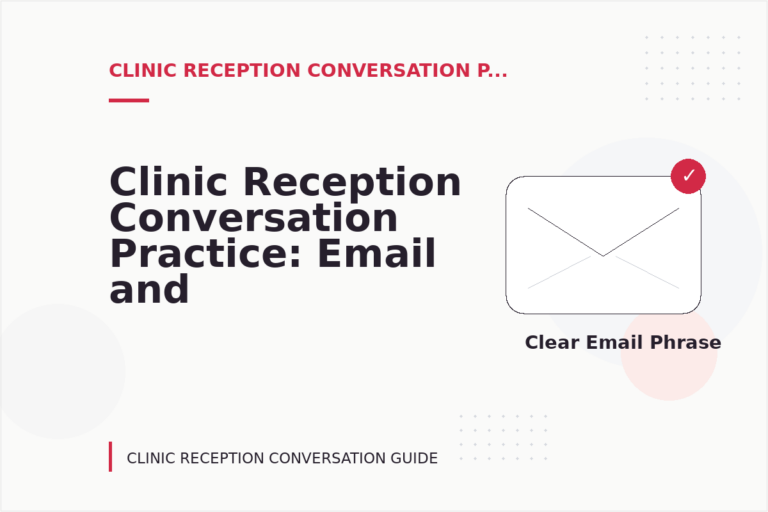 CLINIC RECEPTION CONVERSATION P...

Clinic Reception Conversation Practice: Email and

✓

Clear Email Phrase

CLINIC RECEPTION CONVERSATION GUIDE